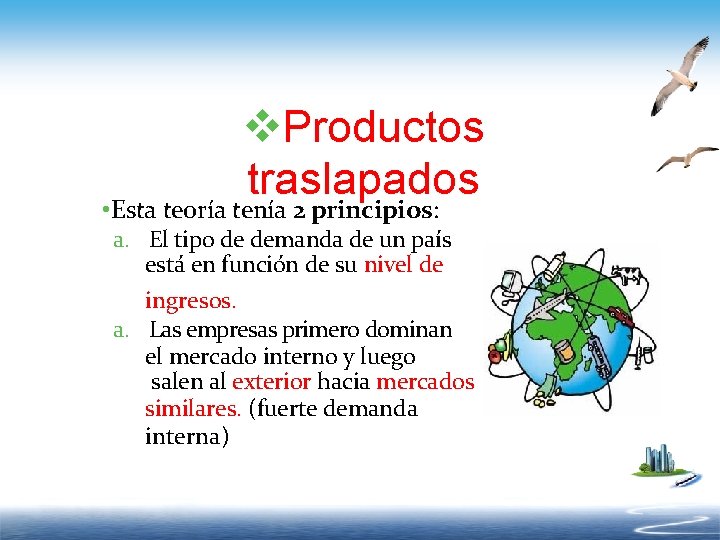 ❖Productos traslapados

•Esta teoría tenía 2 principios:

a. El tipo de demanda de un país está en función de su nivel de ingresos.

a. Las empresas primero dominan el mercado interno y luego salen al exterior hacia mercados similares. (fuerte demanda interna)